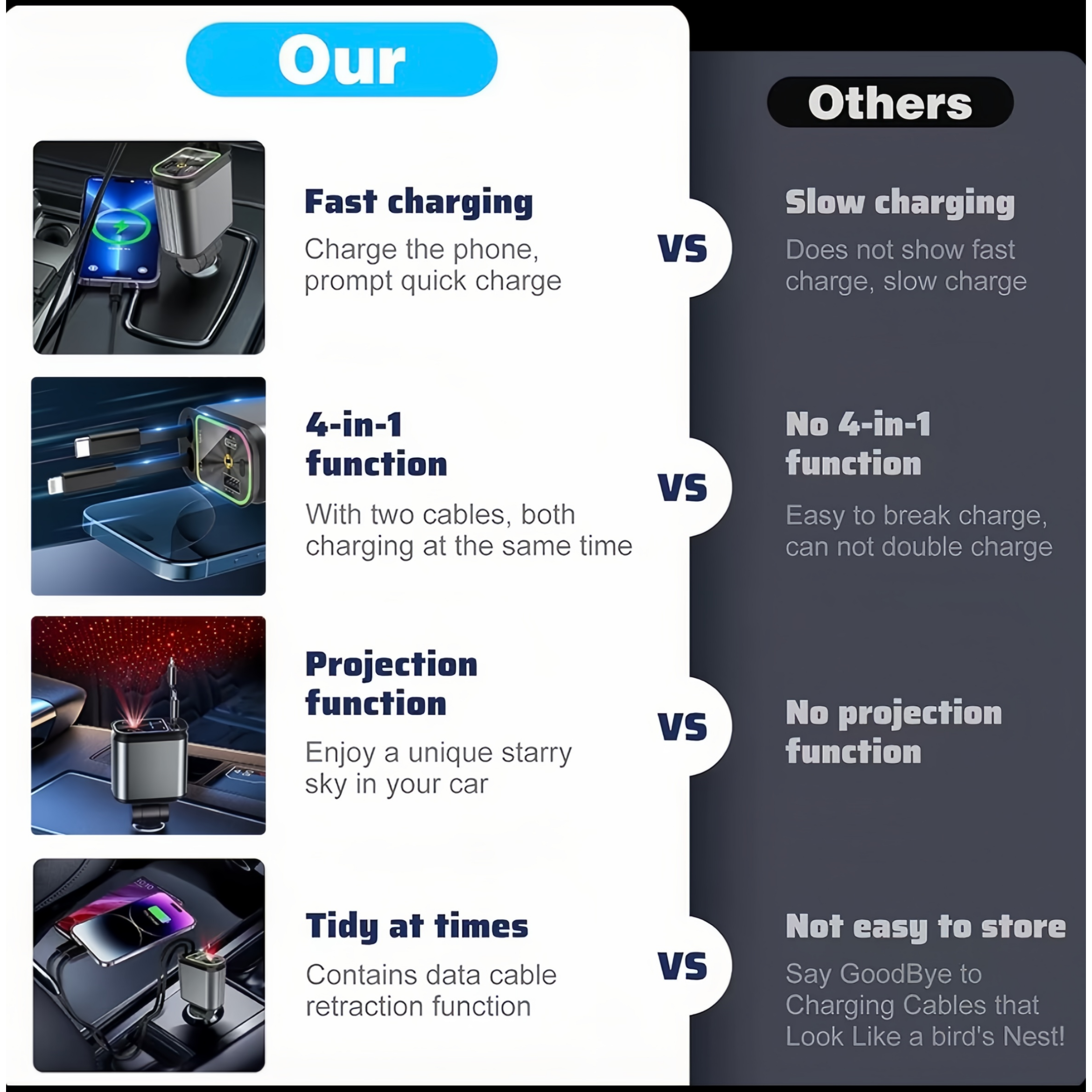 Our

Fast charging

Charge the phone, prompt quick charge

4-in-1 function

With two cables, both charging at the same time

Projection function

Enjoy a unique starry sky in your car

Tidy at times

Contains data cable retraction function

VS

VS

VS

VS

Others

Slow charging

Does not show fast charge, slow charge

No 4-in-1 function

Easy to break charge, can not double charge

No projection function

Not easy to store

Say GoodBye to Charging Cables that Look Like a bird's Nest!